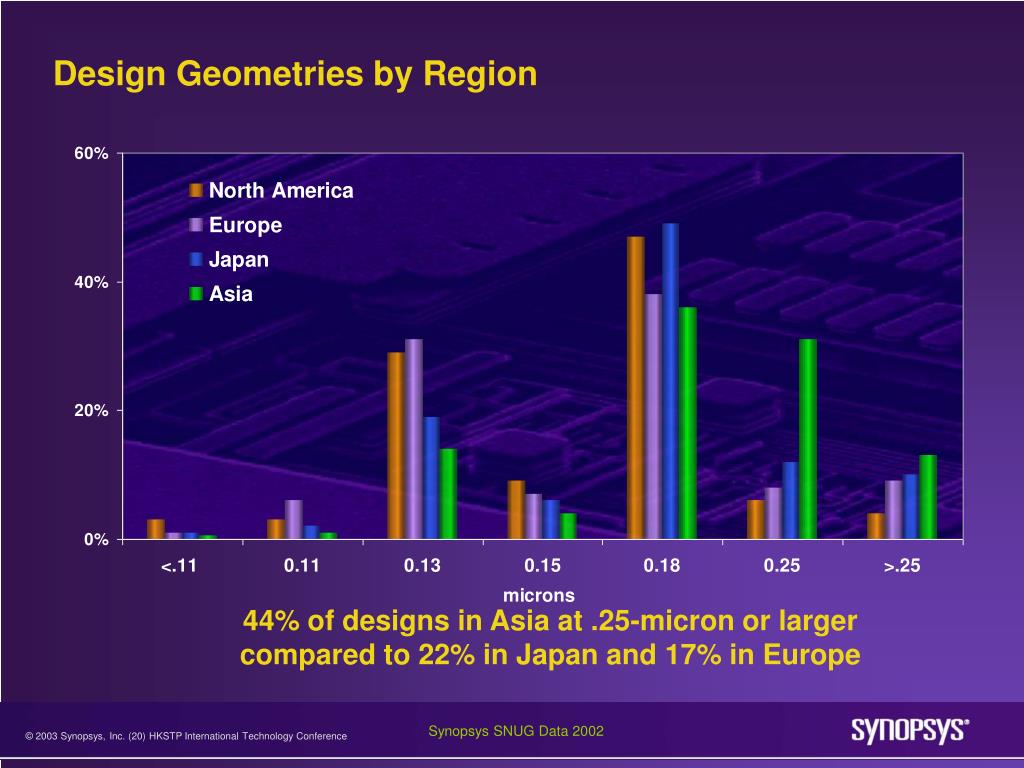 Design Geometries by Region

60%
40%
20%
0%

North America
Europe
Japan
Asia

<.11
0.11
0.13
0.15
0.18
0.25
>.25

microns

44% of designs in Asia at .25-micron or larger compared to 22% in Japan and 17% in Europe

© 2003 Synopsys, Inc. (20) HKSTP International Technology Conference

Synopsys SNUG Data 2002

SYNOPSYS®